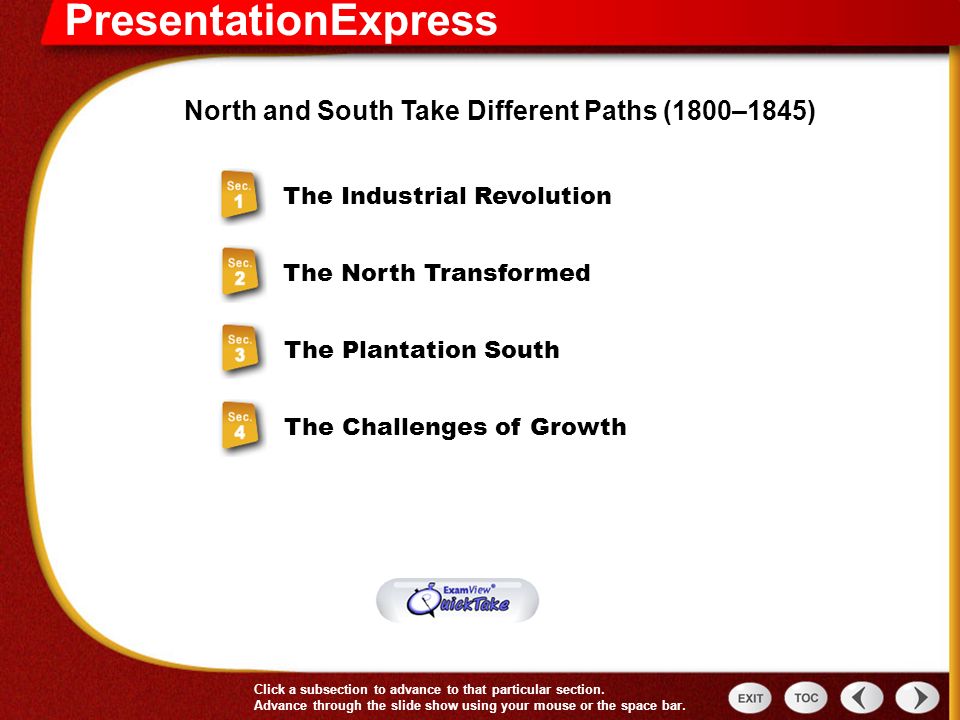 PresentationExpress

North and South Take Different Paths (1800–1845)

Sec. 1 The Industrial Revolution

Sec. 2 The North Transformed

Sec. 3 The Plantation South

Sec. 4 The Challenges of Growth

ExamView® QuickTake

Click a subsection to advance to that particular section.
Advance through the slide show using your mouse or the space bar.

EXIT TOC